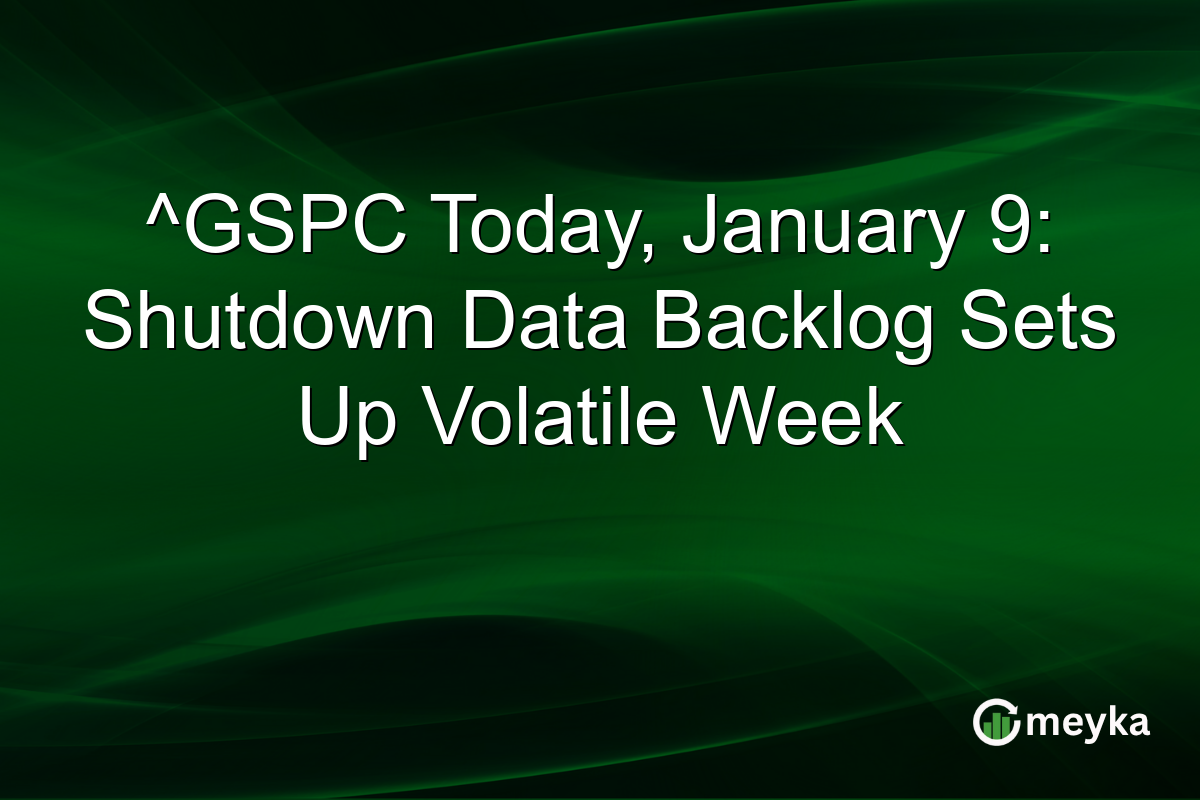 ^GSPC Today, January 9: Shutdown Data Backlog Sets Up Volatile Week

meyka